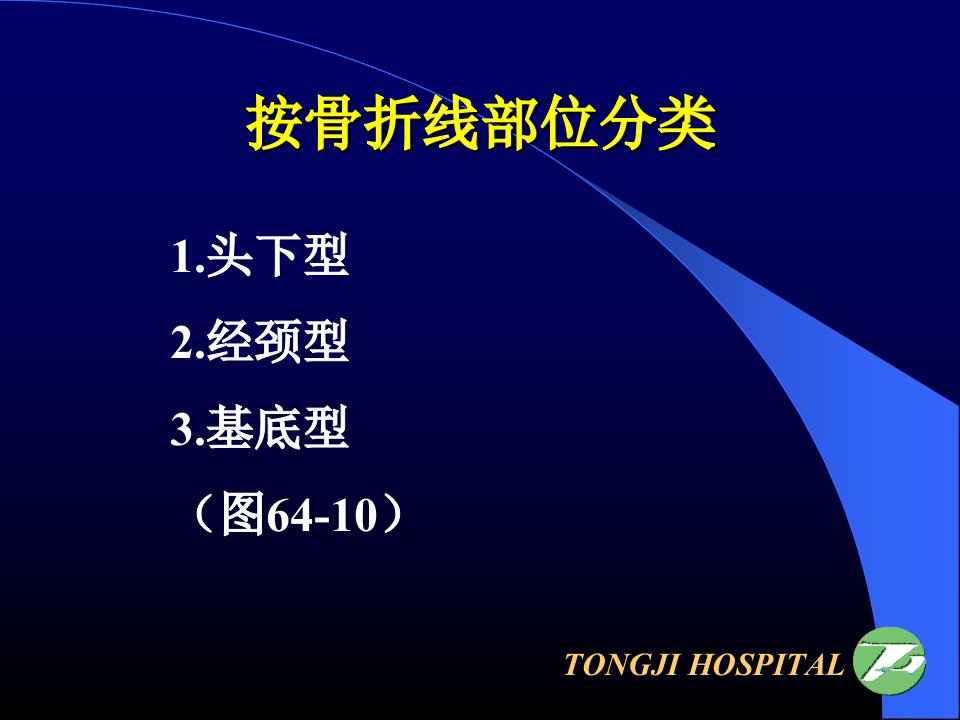 按骨折线部位分类

1.头下型

2.经颈型

3.基底型

（图64-10）

TONGJI HOSPITAL